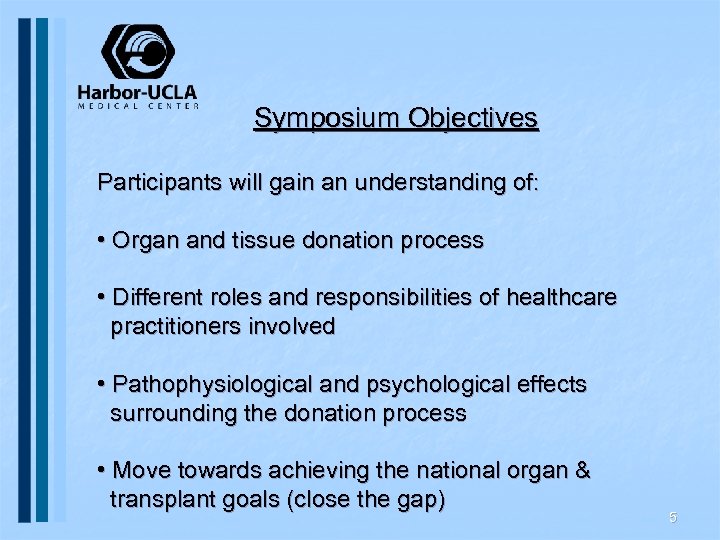 Harbor-UCLA
MEDICAL CENTER

Symposium Objectives

Participants will gain an understanding of:

• Organ and tissue donation process

• Different roles and responsibilities of healthcare practitioners involved

• Pathophysiological and psychological effects surrounding the donation process

• Move towards achieving the national organ & transplant goals (close the gap)

5